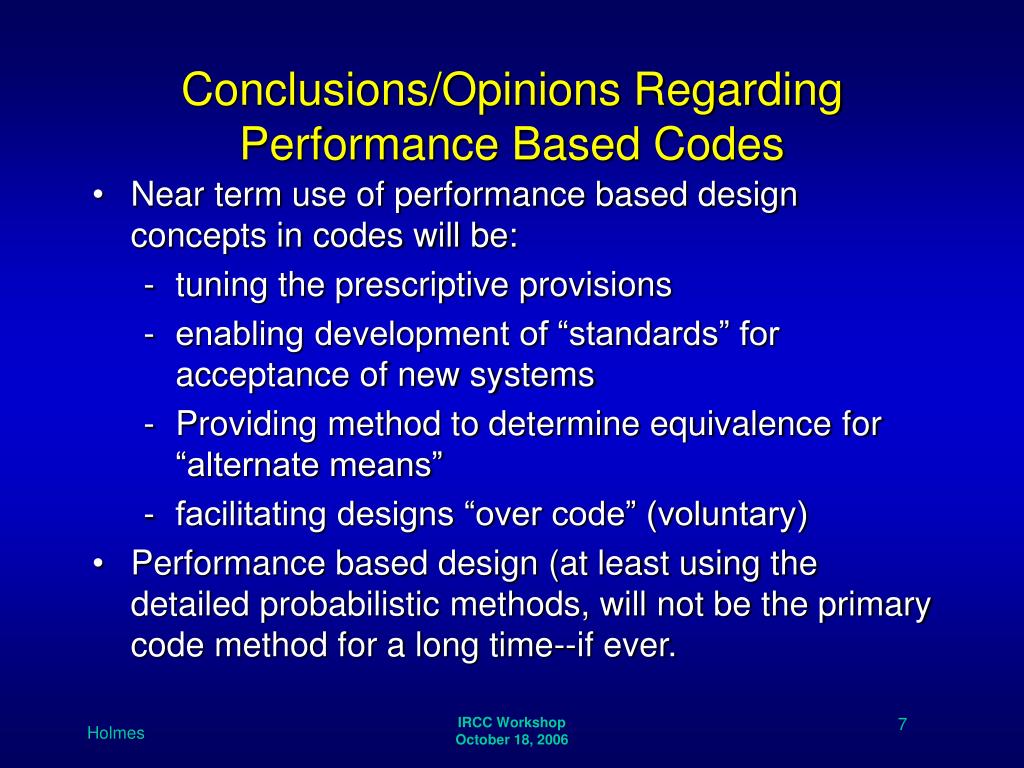 Conclusions/Opinions Regarding Performance Based Codes

• Near term use of performance based design concepts in codes will be:
- tuning the prescriptive provisions
- enabling development of “standards” for acceptance of new systems
- Providing method to determine equivalence for “alternate means”
- facilitating designs “over code” (voluntary)
• Performance based design (at least using the detailed probabilistic methods, will not be the primary code method for a long time--if ever.

Holmes

IRCC Workshop
October 18, 2006

7